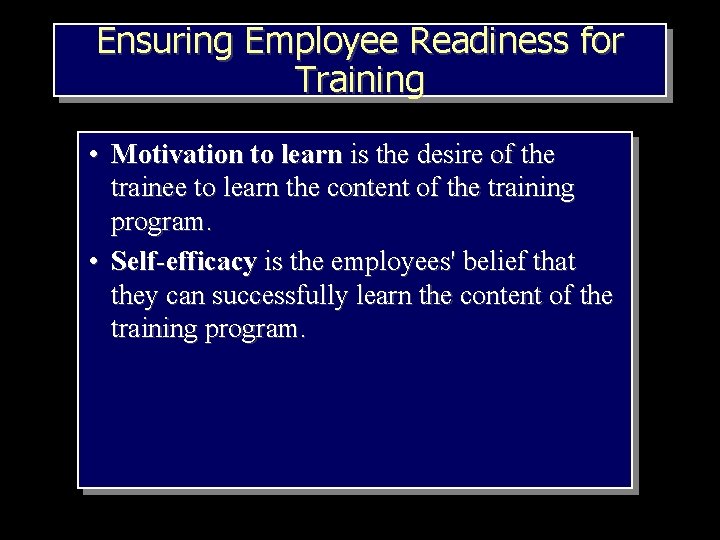 Ensuring Employee Readiness for Training

• Motivation to learn is the desire of the trainee to learn the content of the training program.
• Self-efficacy is the employees' belief that they can successfully learn the content of the training program.